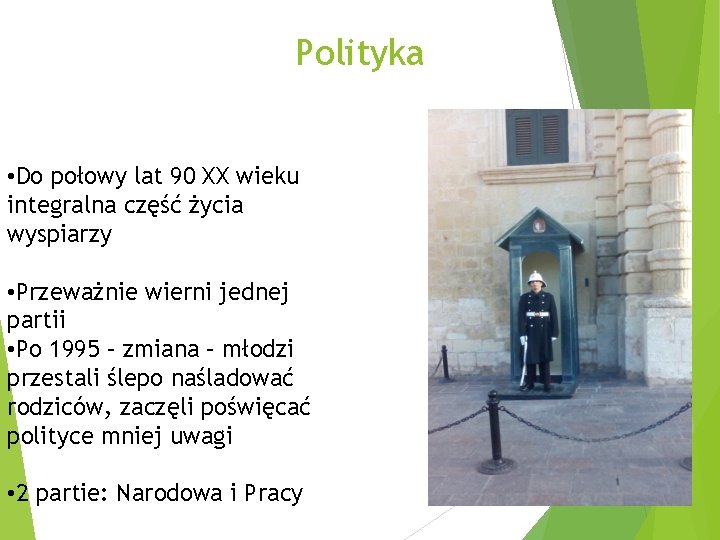 Polityka

•Do połowy lat 90 XX wieku integralna część życia wyspiarzy

•Przeważnie wierni jednej partii
•Po 1995 – zmiana – młodzi przestali ślepo naśladować rodziców, zaczęli poświęcać polityce mniej uwagi

•2 partie: Narodowa i Pracy